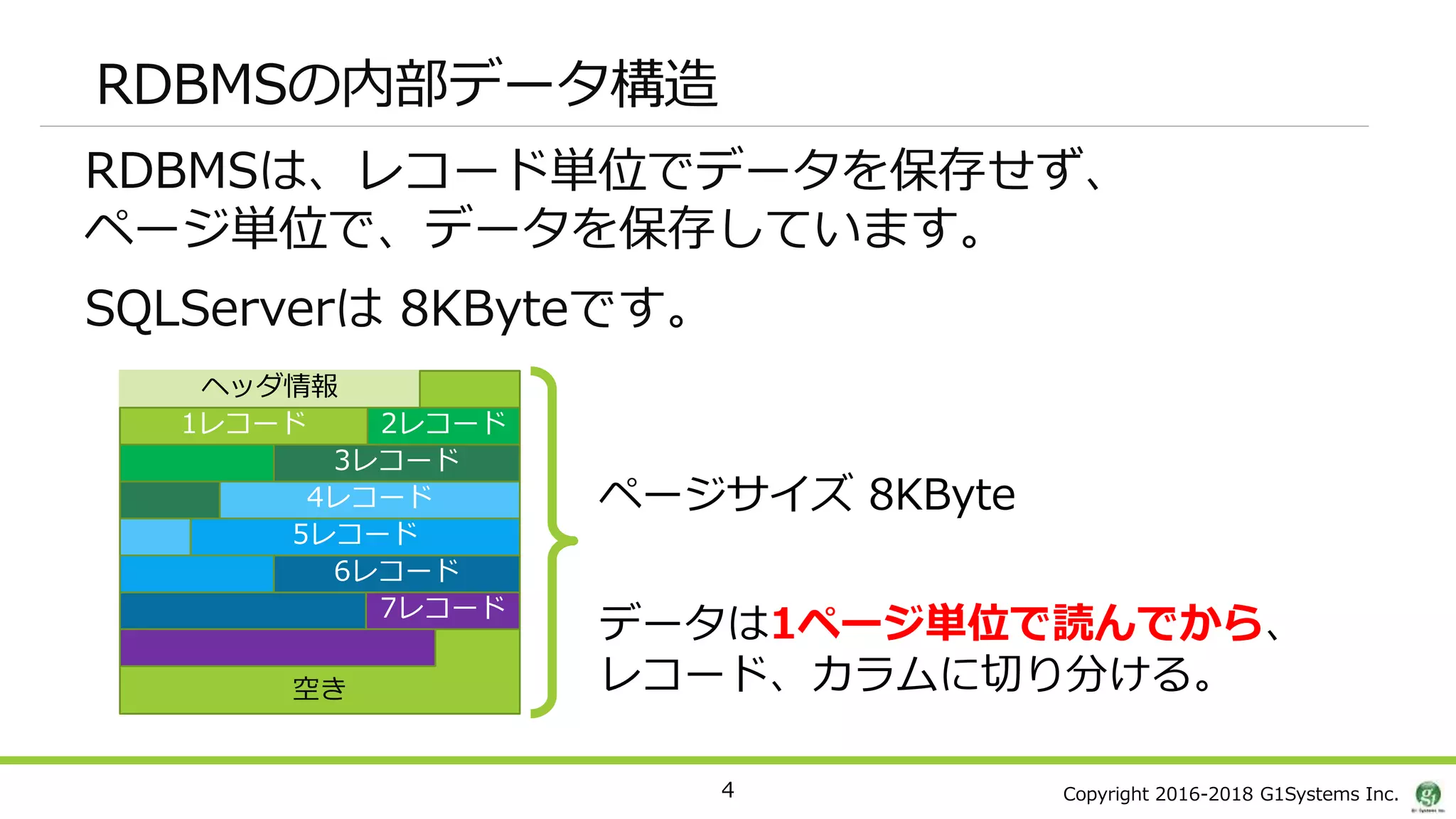 RDBMSの内部データ構造

RDBMSは、レコード単位でデータを保存せず、ページ単位で、データを保存しています。

SQLServerは 8KByteです。

ヘッダ情報
1レコード
2レコード
3レコード
4レコード
5レコード
6レコード
7レコード
空き

ページサイズ 8KByte

データは1ページ単位で読んでから、レコード、カラムに切り分ける。

4

Copyright 2016-2018 G1Systems Inc.